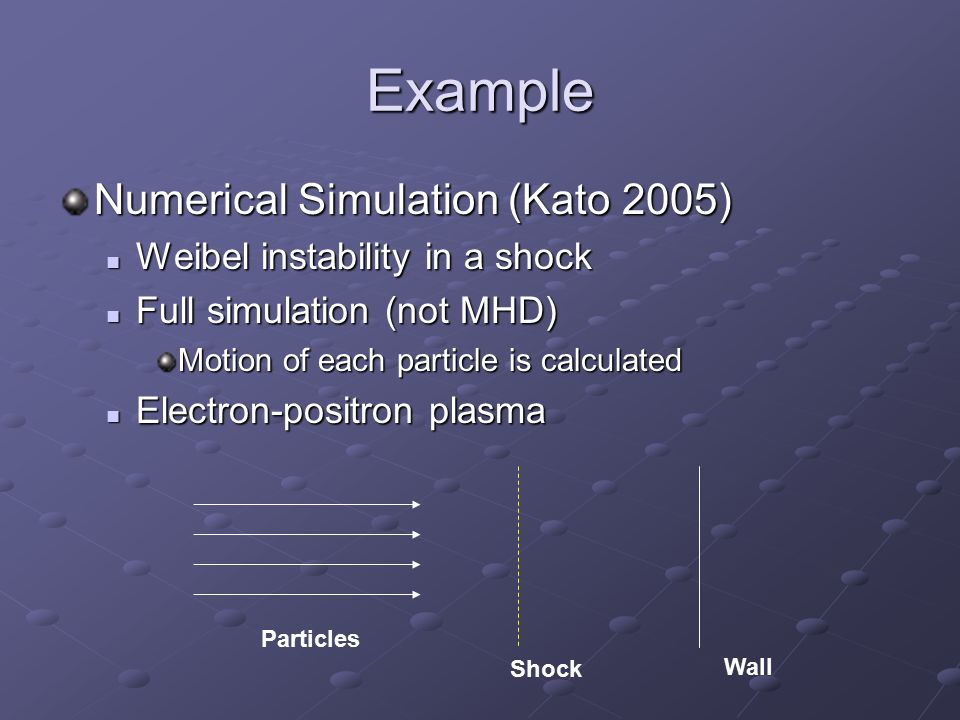 Example

Numerical Simulation (Kato 2005)

Weibel instability in a shock

Full simulation (not MHD)

Motion of each particle is calculated

Electron-positron plasma

Particles

Shock

Wall